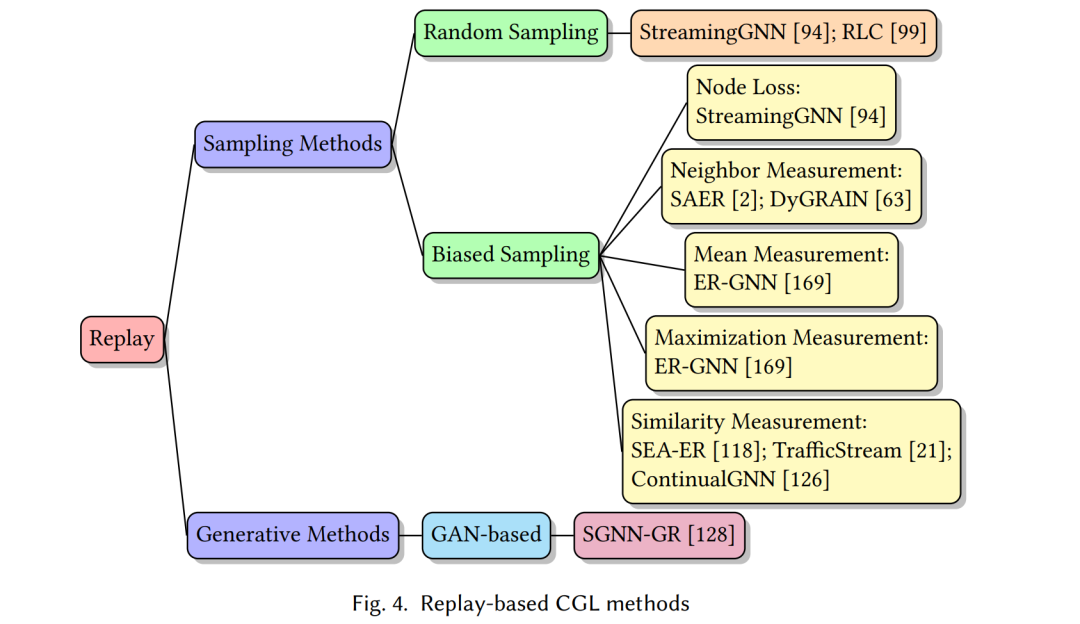 Replay

Sampling Methods

Random Sampling

StreamingGNN [94]; RLC [99]

Biased Sampling

Node Loss: StreamingGNN [94]

Neighbor Measurement: SAER [2]; DyGRAIN [63]

Mean Measurement: ER-GNN [169]

Maximization Measurement: ER-GNN [169]

Similarity Measurement: SEA-ER [118]; TrafficStream [21]; ContinualGNN [126]

Generative Methods

GAN-based

SGNN-GR [128]

Fig. 4. Replay-based CGL methods